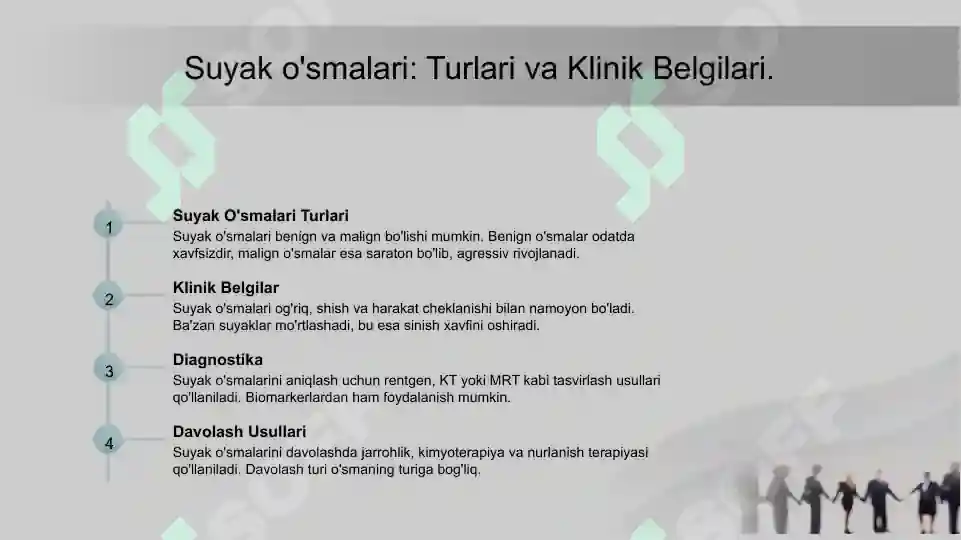 Suyak o'smalari: Turlari va Klinik Belgilari.

1
Suyak O'smalari Turlari
Suyak o'smalari benign va malign bo'lishi mumkin. Benign o'smalar odatda xavfsizdir, malign o'smalar esa saraton bo'lib, agressiv rivojlanadi.

2
Klinik Belgilar
Suyak o'smalari og'riq, shish va harakat cheklanishi bilan namoyon bo'ladi. Ba'zan suyaklar mo'rtlashadi, bu esa sinish xavfini oshiradi.

3
Diagnostika
Suyak o'smalarini aniqlash uchun rentgen, KT yoki MRT kabi tasvirlash usullari qo'llaniladi. Biomarkerlardan ham foydalanish mumkin.

4
Davolash Usullari
Suyak o'smalarini davolashda jarrohlik, kimyoterapiya va nurlanish terapiyasi qo'llaniladi. Davolash turi o'smaning turiga bog'liq.